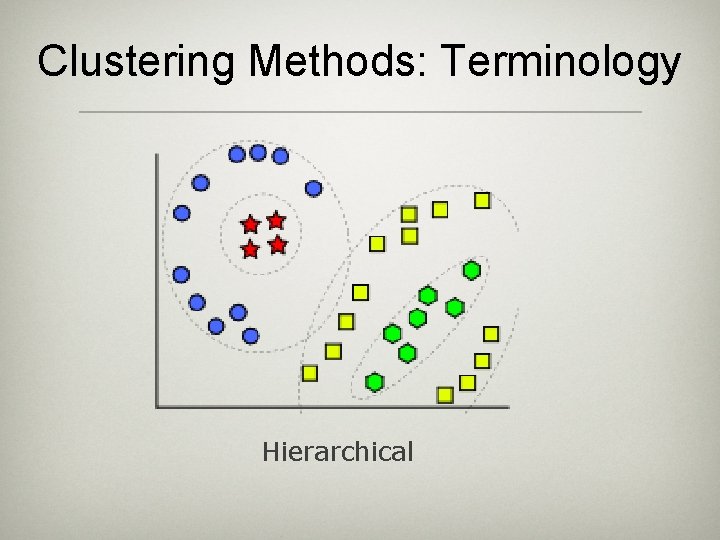 Clustering Methods: Terminology

Hierarchical